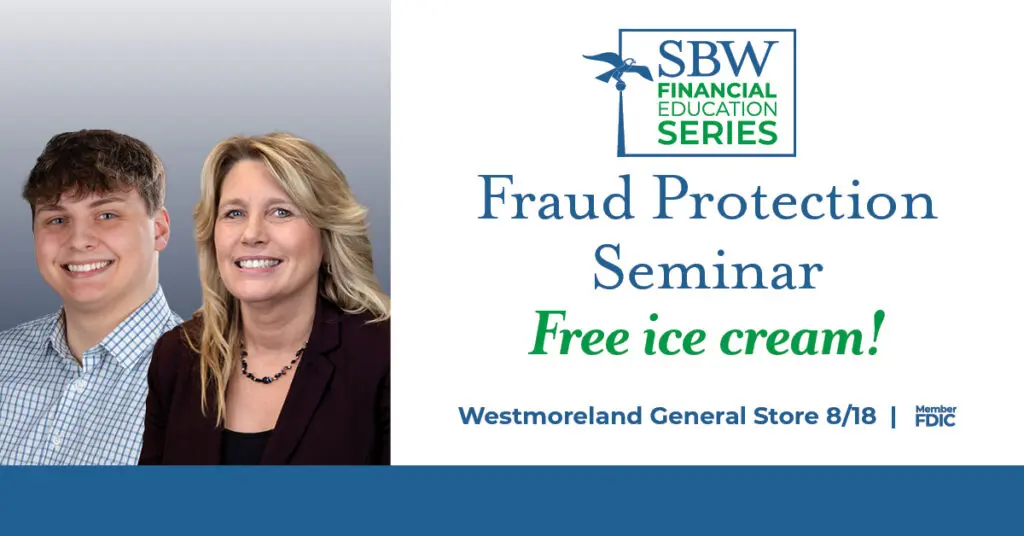 SBW
FINANCIAL
EDUCATION
SERIES

Fraud Protection Seminar

Free ice cream!

Westmoreland General Store 8/18 | Member FDIC